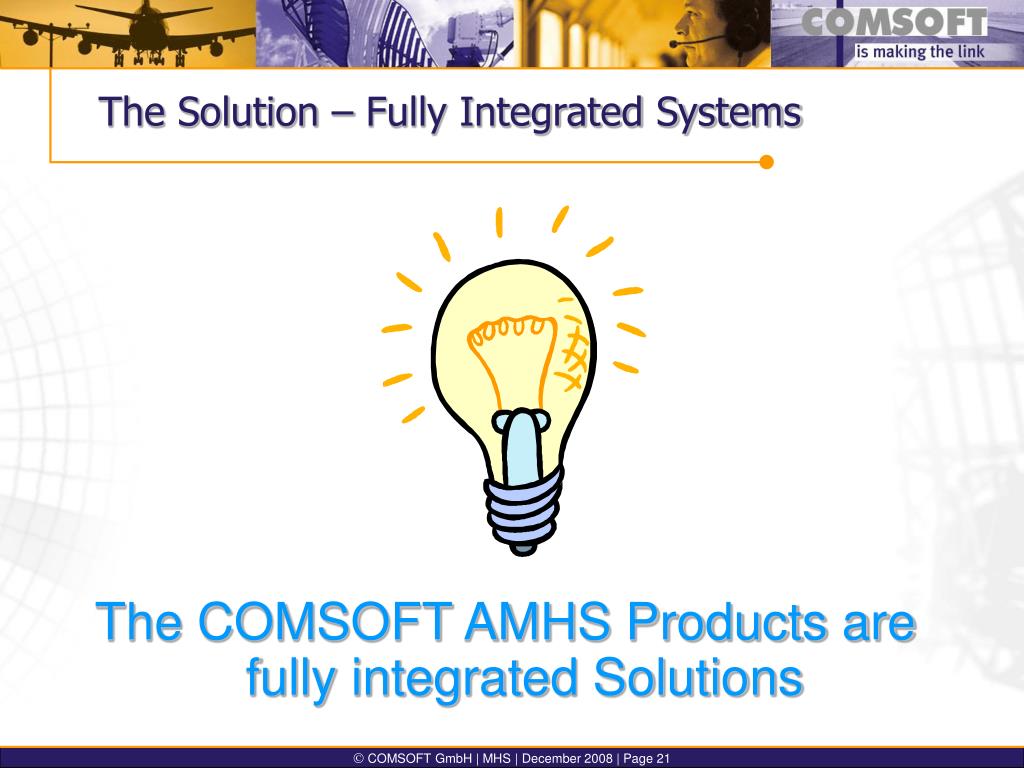 COMSOFT
is making the link

The Solution – Fully Integrated Systems

The COMSOFT AMHS Products are fully integrated Solutions

© COMSOFT GmbH | MHS | December 2008 | Page 21